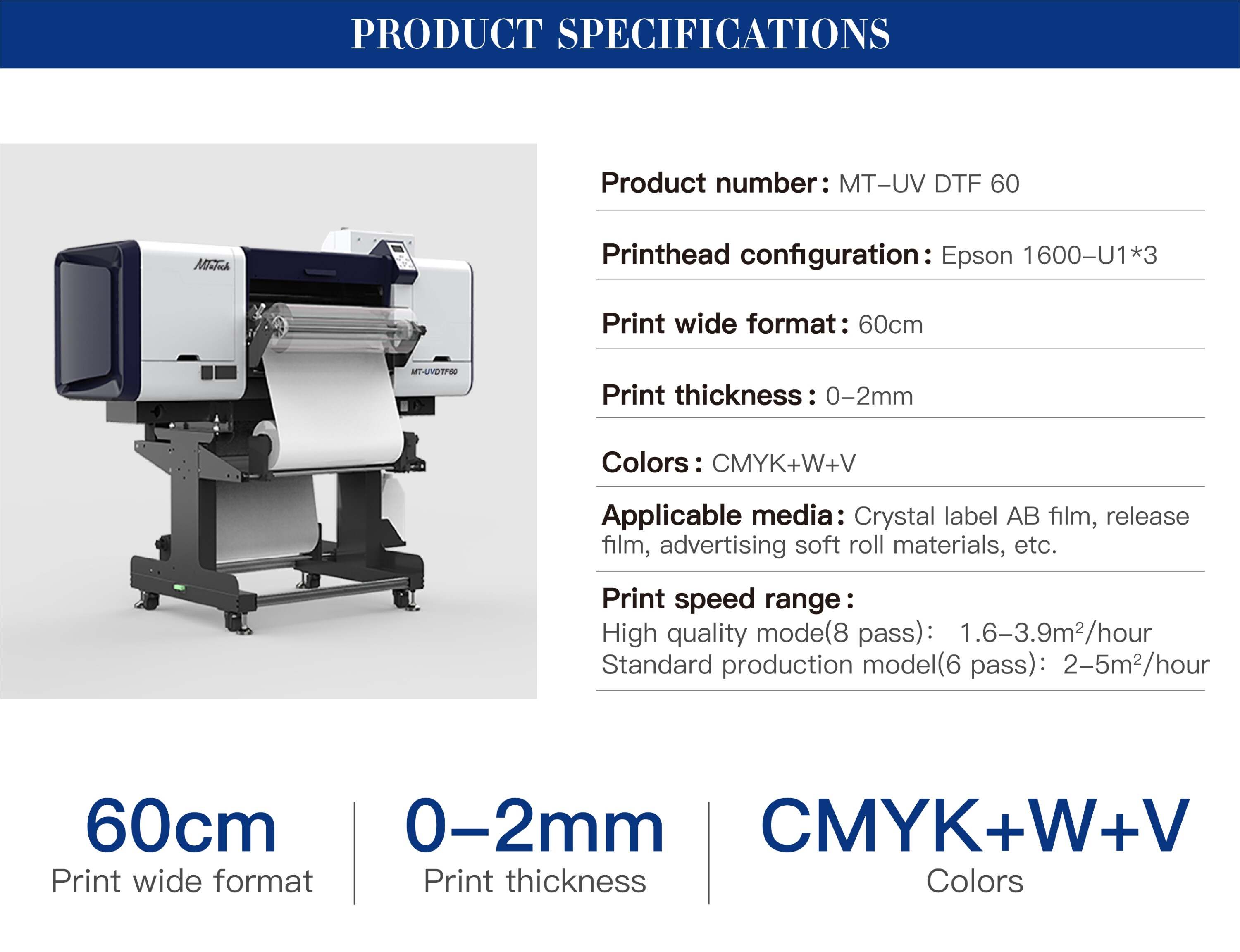 PRODUCT SPECIFICATIONS

MTuTech

MT-UVDTF60

Product number: MT–UV DTF 60

Printhead configuration: Epson 1600–U1*3

Print wide format: 60cm

Print thickness: 0–2mm

Colors: CMYK+W+V

Applicable media: Crystal label AB film, release film, advertising soft roll materials, etc.

Print speed range:
High quality mode(8 pass): 1.6–3.9$m^2$/hour
Standard production model(6 pass): 2–5$m^2$/hour

60cm
Print wide format

0–2mm
Print thickness

CMYK+W+V
Colors